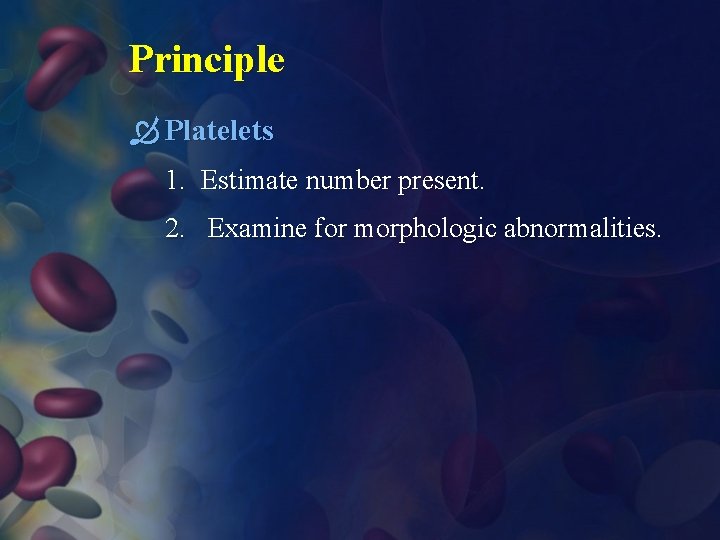 Principle

Platelets

1. Estimate number present.

2. Examine for morphologic abnormalities.